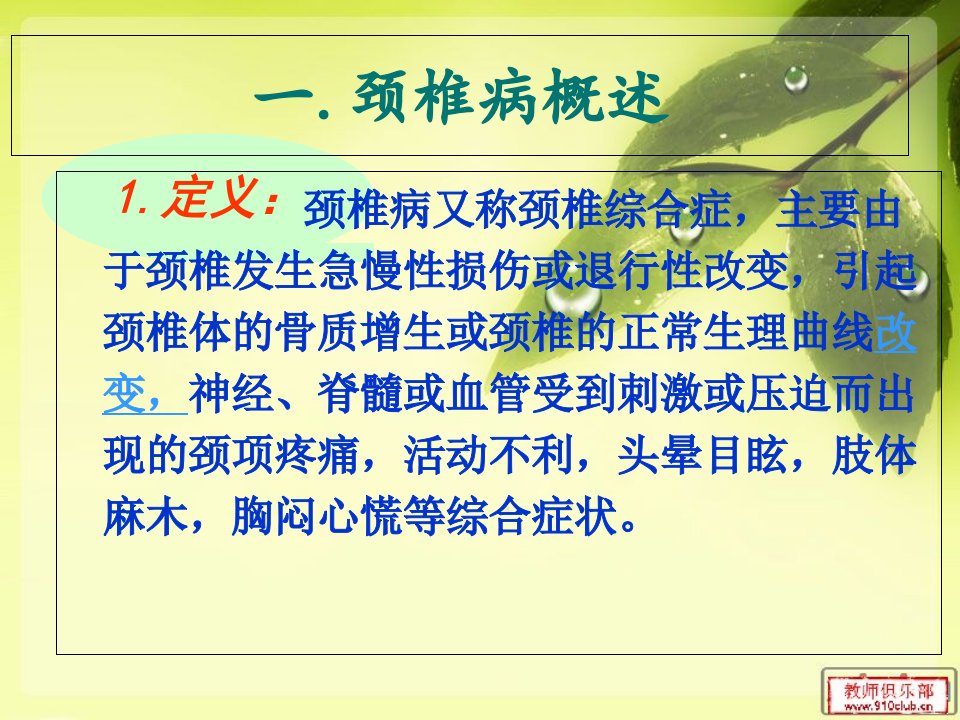 一. 颈椎病概述

1. 定义：颈椎病又称颈椎综合症，主要由于颈椎发生急慢性损伤或退行性改变，引起颈椎体的骨质增生或颈椎的正常生理曲线改变，神经、脊髓或血管受到刺激或压迫而出现的颈项疼痛，活动不利，头晕目眩，肢体麻木，胸闷心慌等综合症状。

教师俱乐部
www.910club.cn